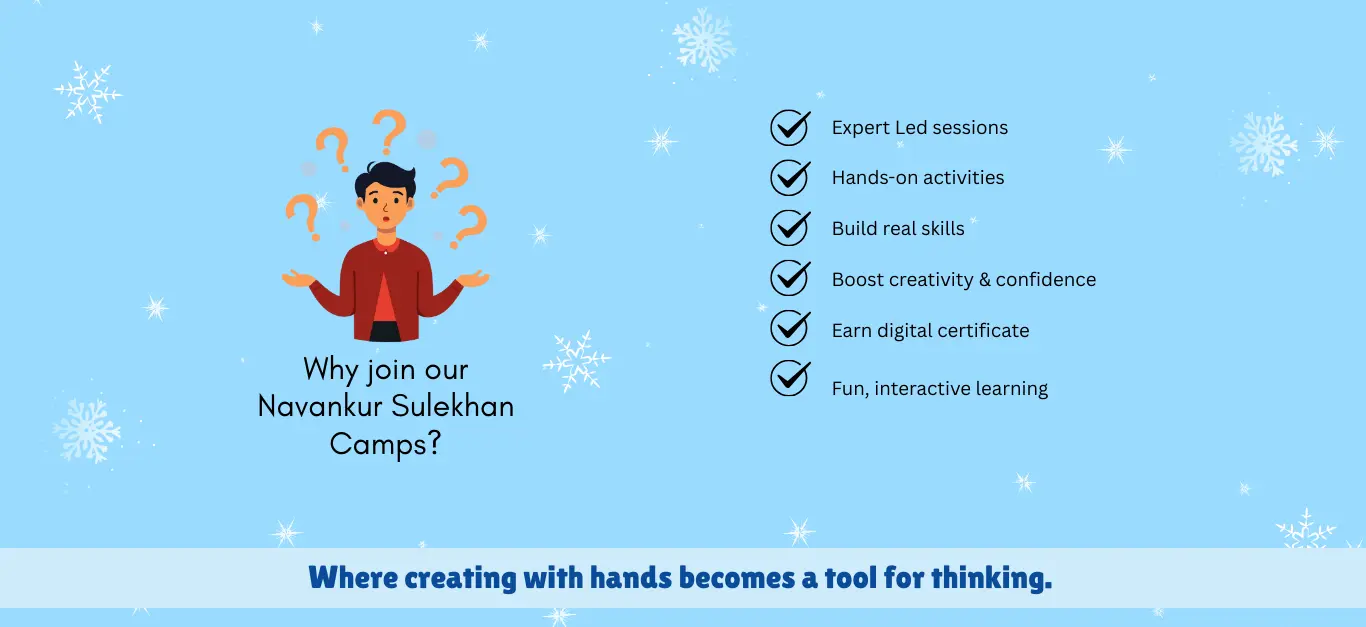 Why join our Navankur Sulekhan Camps?

Expert Led sessions
Hands-on activities
Build real skills
Boost creativity & confidence
Earn digital certificate
Fun, interactive learning

Where creating with hands becomes a tool for thinking.